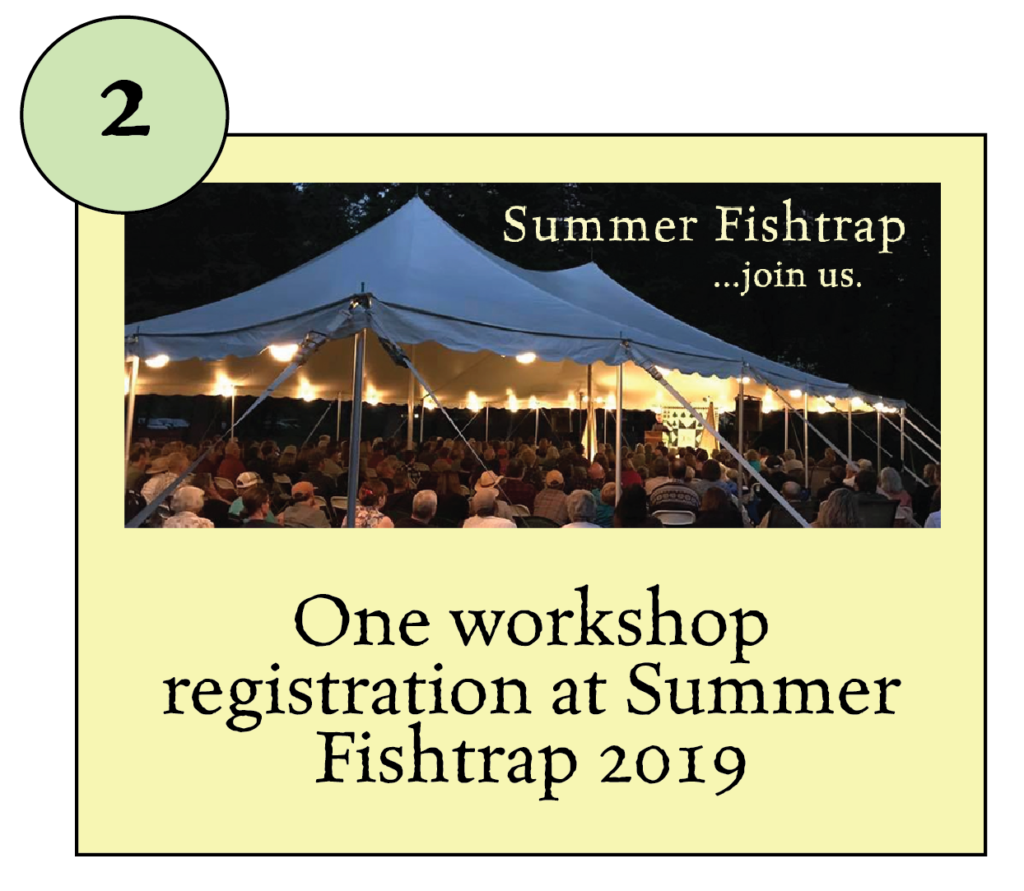 2

Summer Fishtrap
...join us.

One workshop registration at Summer Fishtrap 2019